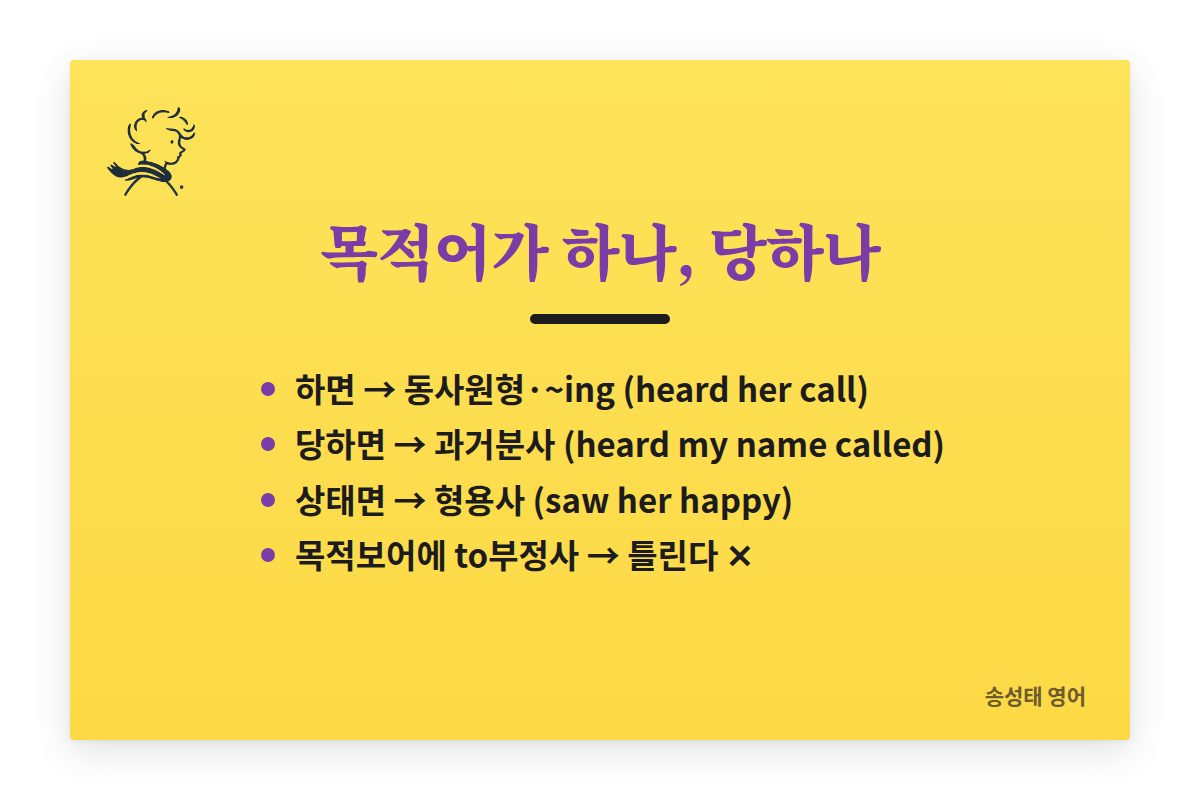 목적어가 하나, 당하나

• 하면 → 동사원형·~ing (heard her call)
• 당하면 → 과거분사 (heard my name called)
• 상태면 → 형용사 (saw her happy)
• 목적보어에 to부정사 → 틀린다 ×

송성태 영어